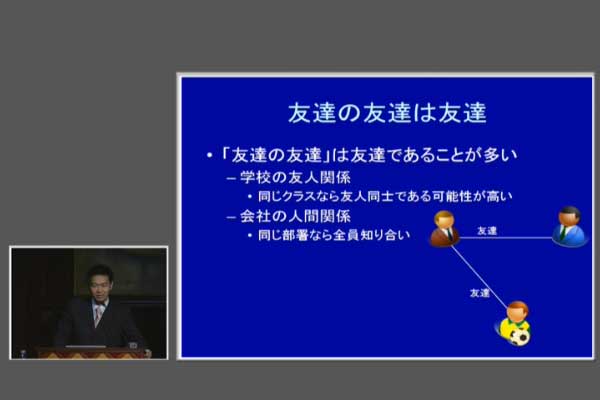 友達の友達は友達

• 「友達の友達」は友達であることが多い
– 学校の友人関係
• 同じクラスなら友人同士である可能性が高い
– 会社の人間関係
• 同じ部署なら全員知り合い

友達

友達